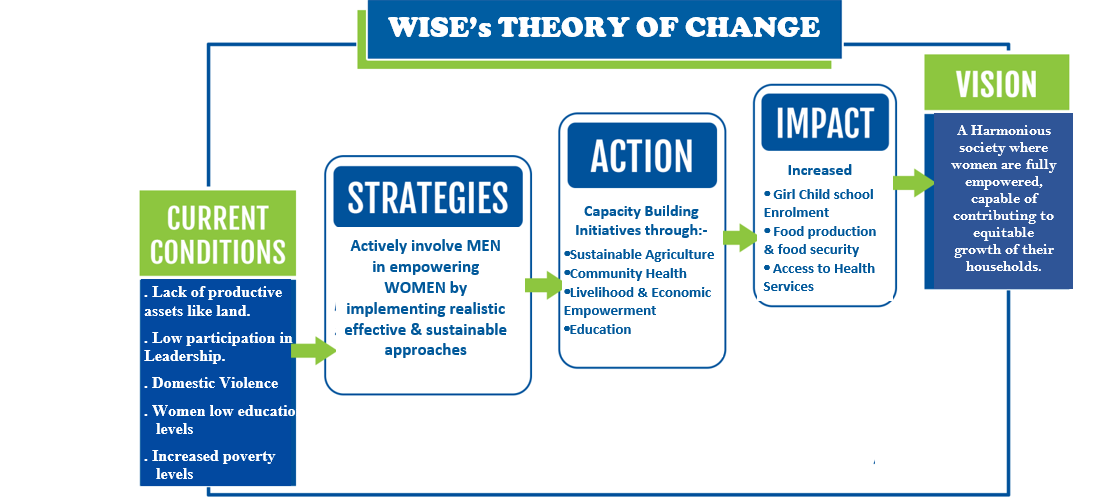 WISE's THEORY OF CHANGE

CURRENT CONDITIONS

. Lack of productive assets like land.

. Low participation in Leadership.

. Domestic Violence

. Women low educatio levels

. Increased poverty levels

STRATEGIES

Actively involve MEN in empowering WOMEN by implementing realistic effective & sustainable approaches

ACTION

Capacity Building Initiatives through:-

•Sustainable Agriculture
•Community Health
•Livelihood & Economic Empowerment
•Education

IMPACT

Increased

• Girl Child school Enrolment
• Food production & food security
• Access to Health Services

VISION

A Harmonious society where women are fully empowered, capable of contributing to equitable growth of their households.